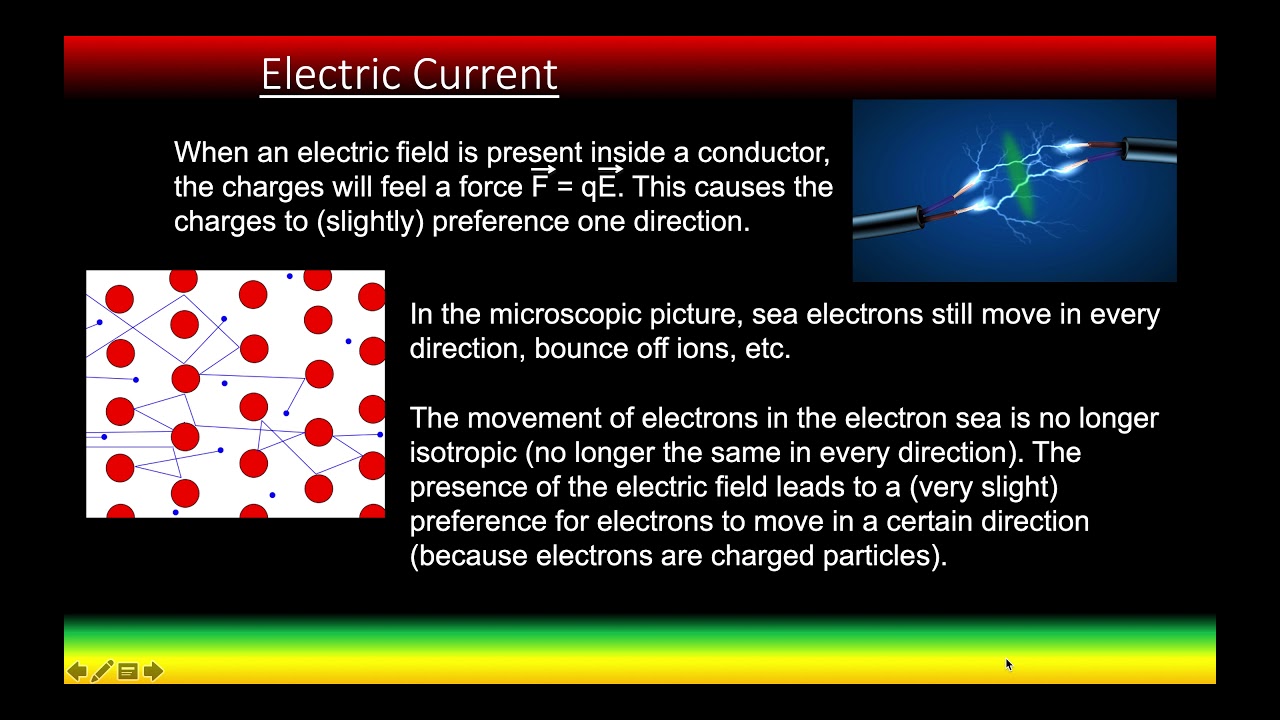 Electric Current

When an electric field is present inside a conductor, the charges will feel a force $\vec{F} = q\vec{E}$. This causes the charges to (slightly) preference one direction.

In the microscopic picture, sea electrons still move in every direction, bounce off ions, etc.

The movement of electrons in the electron sea is no longer isotropic (no longer the same in every direction). The presence of the electric field leads to a (very slight) preference for electrons to move in a certain direction (because electrons are charged particles).